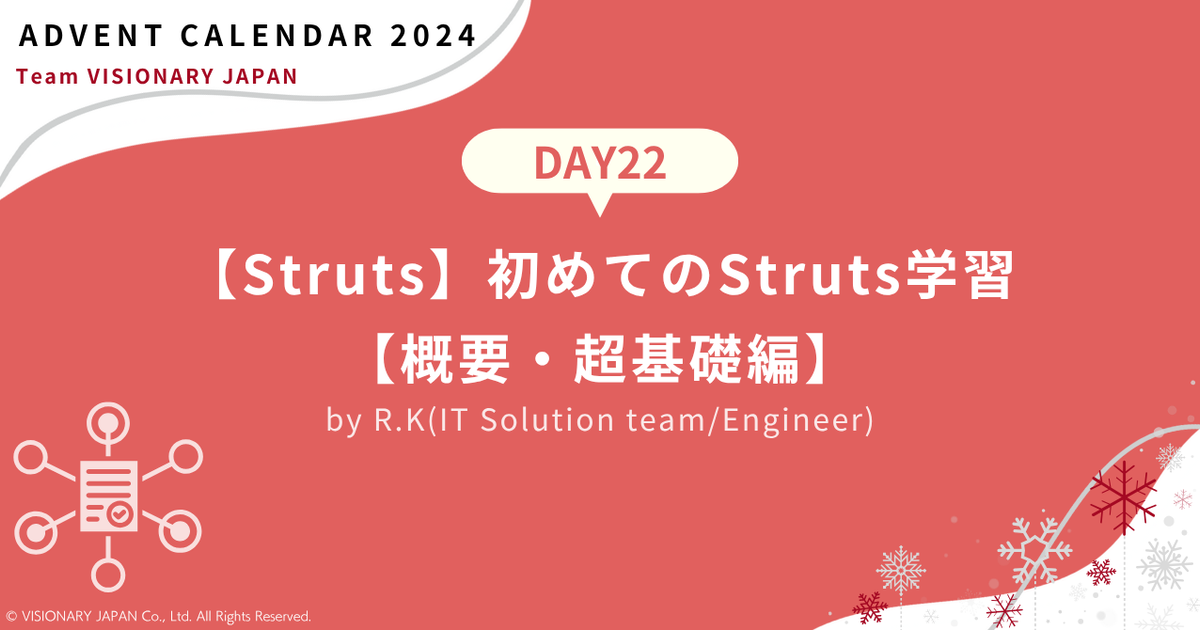 ADVENT CALENDAR 2024
Team VISIONARY JAPAN

DAY22

【Struts】初めてのStruts学習
【概要・超基礎編】
by R.K(IT Solution team/Engineer)

© VISIONARY JAPAN Co., Ltd. All Rights Reserved.